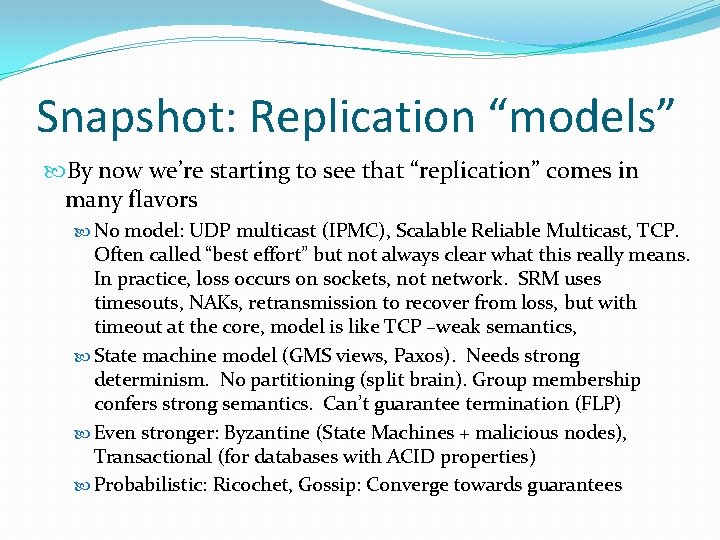 Snapshot: Replication “models”

By now we’re starting to see that “replication” comes in many flavors

No model: UDP multicast (IPMC), Scalable Reliable Multicast, TCP. Often called “best effort” but not always clear what this really means. In practice, loss occurs on sockets, not network. SRM uses timesouts, NAKs, retransmission to recover from loss, but with timeout at the core, model is like TCP –weak semantics,

State machine model (GMS views, Paxos). Needs strong determinism. No partitioning (split brain). Group membership confers strong semantics. Can’t guarantee termination (FLP)

Even stronger: Byzantine (State Machines + malicious nodes), Transactional (for databases with ACID properties)

Probabilistic: Ricochet, Gossip: Converge towards guarantees